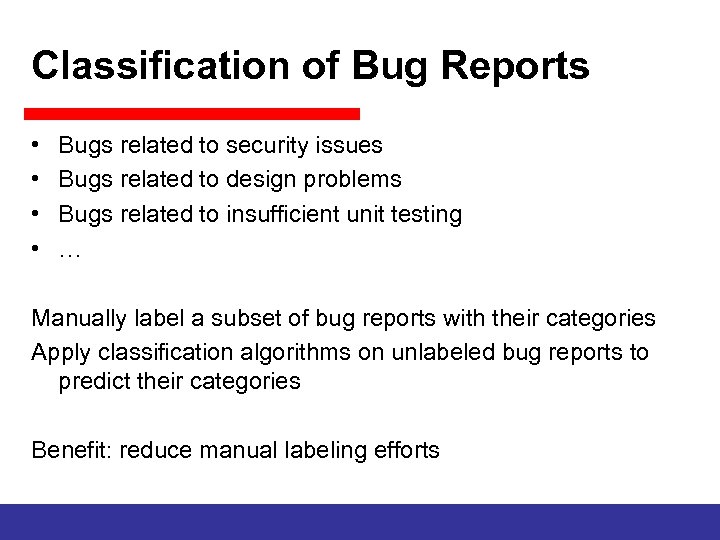 Classification of Bug Reports

• Bugs related to security issues
• Bugs related to design problems
• Bugs related to insufficient unit testing
• …

Manually label a subset of bug reports with their categories
Apply classification algorithms on unlabeled bug reports to predict their categories

Benefit: reduce manual labeling efforts